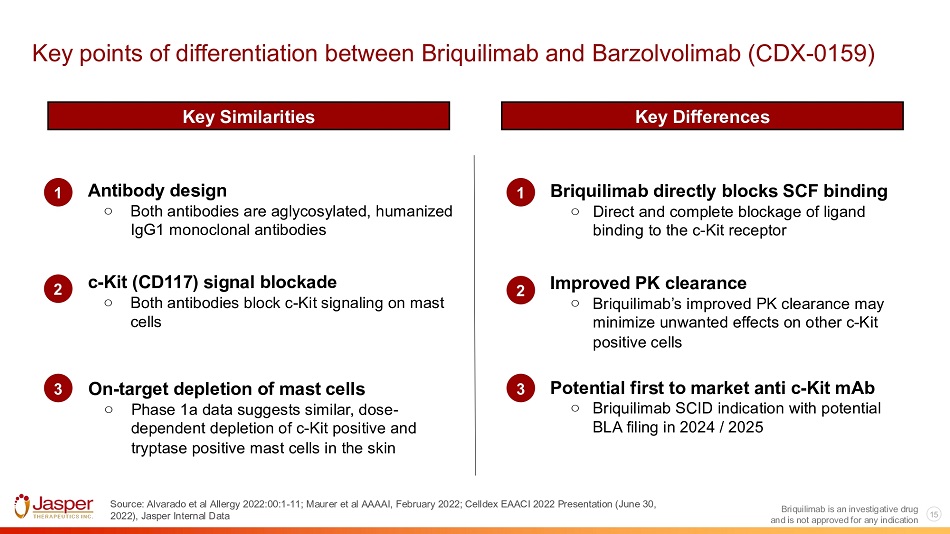 Key points of differentiation between Briquilimab and Barzolvolimab (CDX-0159)

Key Similarities

1 Antibody design
○ Both antibodies are aglycosylated, humanized IgG1 monoclonal antibodies

2 c-Kit (CD117) signal blockade
○ Both antibodies block c-Kit signaling on mast cells

3 On-target depletion of mast cells
○ Phase 1a data suggests similar, dose-dependent depletion of c-Kit positive and tryptase positive mast cells in the skin

Key Differences

1 Briquilimab directly blocks SCF binding
○ Direct and complete blockage of ligand binding to the c-Kit receptor

2 Improved PK clearance
○ Briquilimab's improved PK clearance may minimize unwanted effects on other c-Kit positive cells

3 Potential first to market anti c-Kit mAb
○ Briquilimab SCID indication with potential BLA filing in 2024 / 2025

Jasper THERAPEUTICS INC.

Source: Alvarado et al Allergy 2022:00:1-11; Maurer et al AAAAI, February 2022; Celldex EAACI 2022 Presentation (June 30, 2022), Jasper Internal Data

Briquilimab is an investigative drug and is not approved for any indication

15